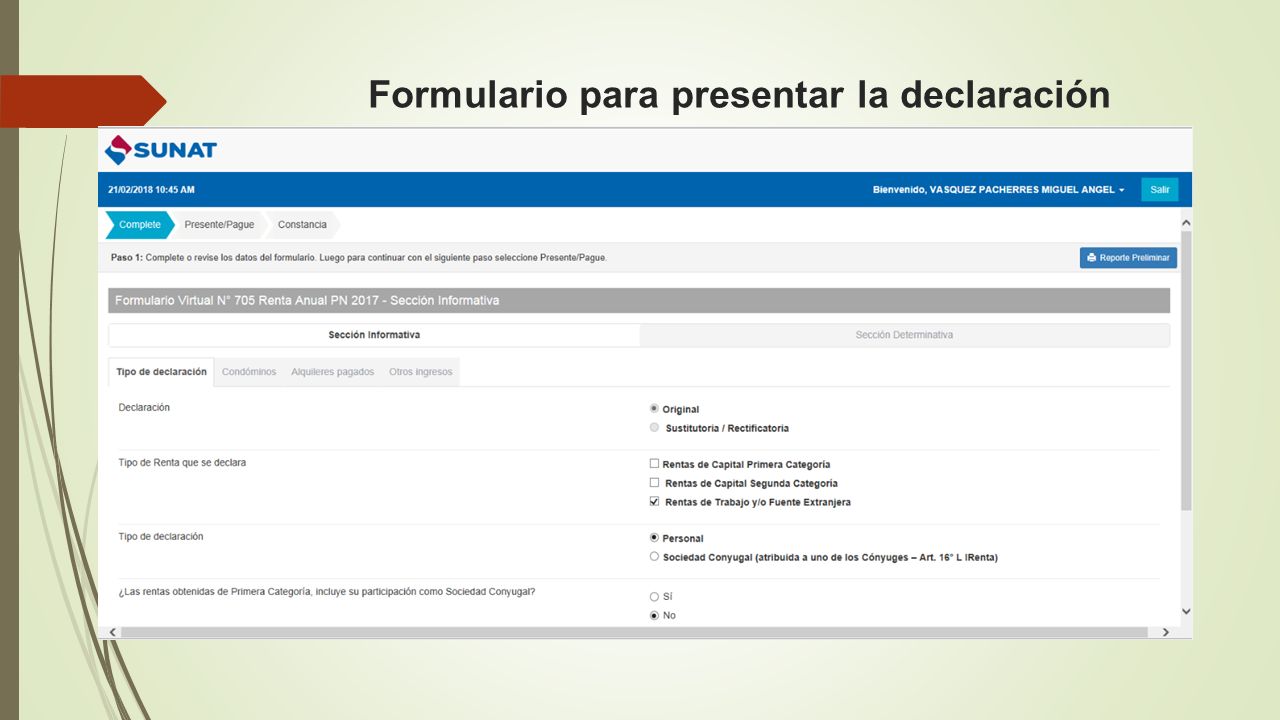 Formulario para presentar la declaración

SUNAT

21/02/2018 10:45 AM

Bienvenido, VASQUEZ PACHERRES MIGUEL ANGEL

Salir

Complete

Presente/Pague

Constancia

Paso 1: Complete o revise los datos del formulario. Luego para continuar con el siguiente paso seleccione Presente/Pague.

Reporte Preliminar

Formulario Virtual N° 705 Renta Anual PN 2017 - Sección Informativa

Sección Informativa

Sección Determinativa

Tipo de declaración

Condóminos

Alquileres pagados

Otros ingresos

Declaración

Original

Sustitutoria / Rectificatoria

Tipo de Renta que se declara

Rentas de Capital Primera Categoría

Rentas de Capital Segunda Categoría

Rentas de Trabajo y/o Fuente Extranjera

Tipo de declaración

Personal

Sociedad Conyugal (atribuida a uno de los Cónyuges – Art. 16° L IRenta)

¿Las rentas obtenidas de Primera Categoría, incluye su participación como Sociedad Conyugal?

Sí

No